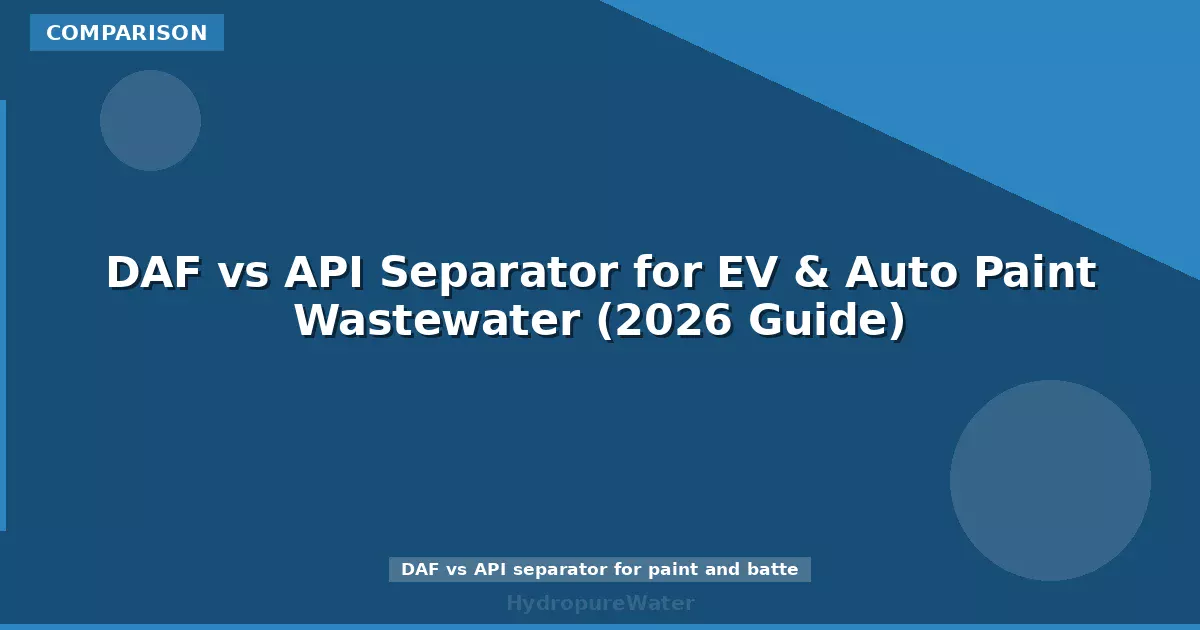 COMPARISON

DAF vs API Separator for EV & Auto Paint Wastewater (2026 Guide)

DAF vs API separator for paint and batte

HydropureWater